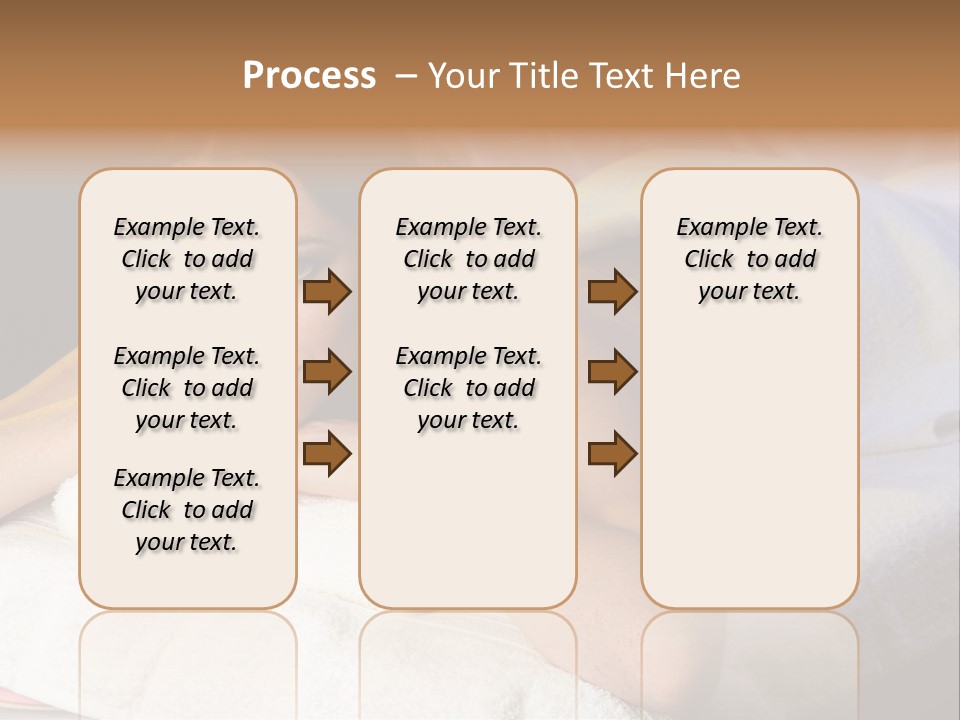 Process – Your Title Text Here

Example Text. Click to add your text.

Example Text. Click to add your text.

Example Text. Click to add your text.

Example Text. Click to add your text.

Example Text. Click to add your text.

Example Text. Click to add your text.